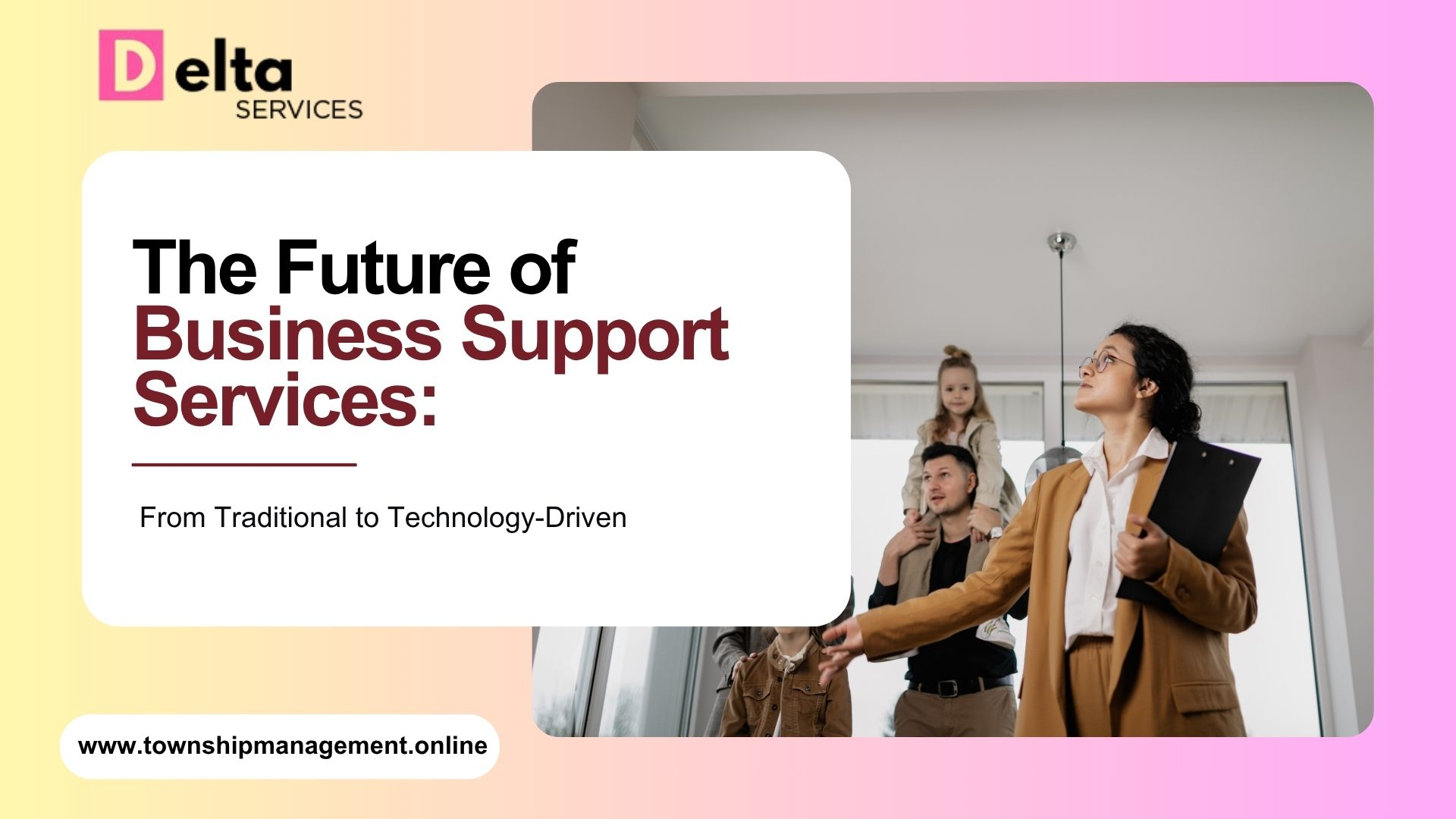 Delta
SERVICES

The Future of
Business Support
Services:

From Traditional to Technology-Driven

www.townshipmanagement.online